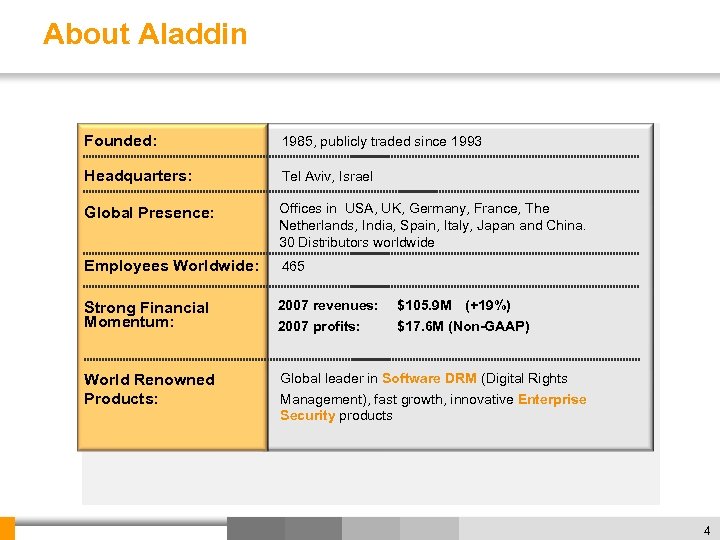 About Aladdin

| | |
|---|---|
| Founded: | 1985, publicly traded since 1993 |
| Headquarters: | Tel Aviv, Israel |
| Global Presence: | Offices in USA, UK, Germany, France, The Netherlands, India, Spain, Italy, Japan and China. 30 Distributors worldwide |
| Employees Worldwide: | 465 |
| Strong Financial Momentum: | 2007 revenues: $105.9M (+19%) 2007 profits: $17.6M (Non-GAAP) |
| World Renowned Products: | Global leader in Software DRM (Digital Rights Management), fast growth, innovative Enterprise Security products |

4